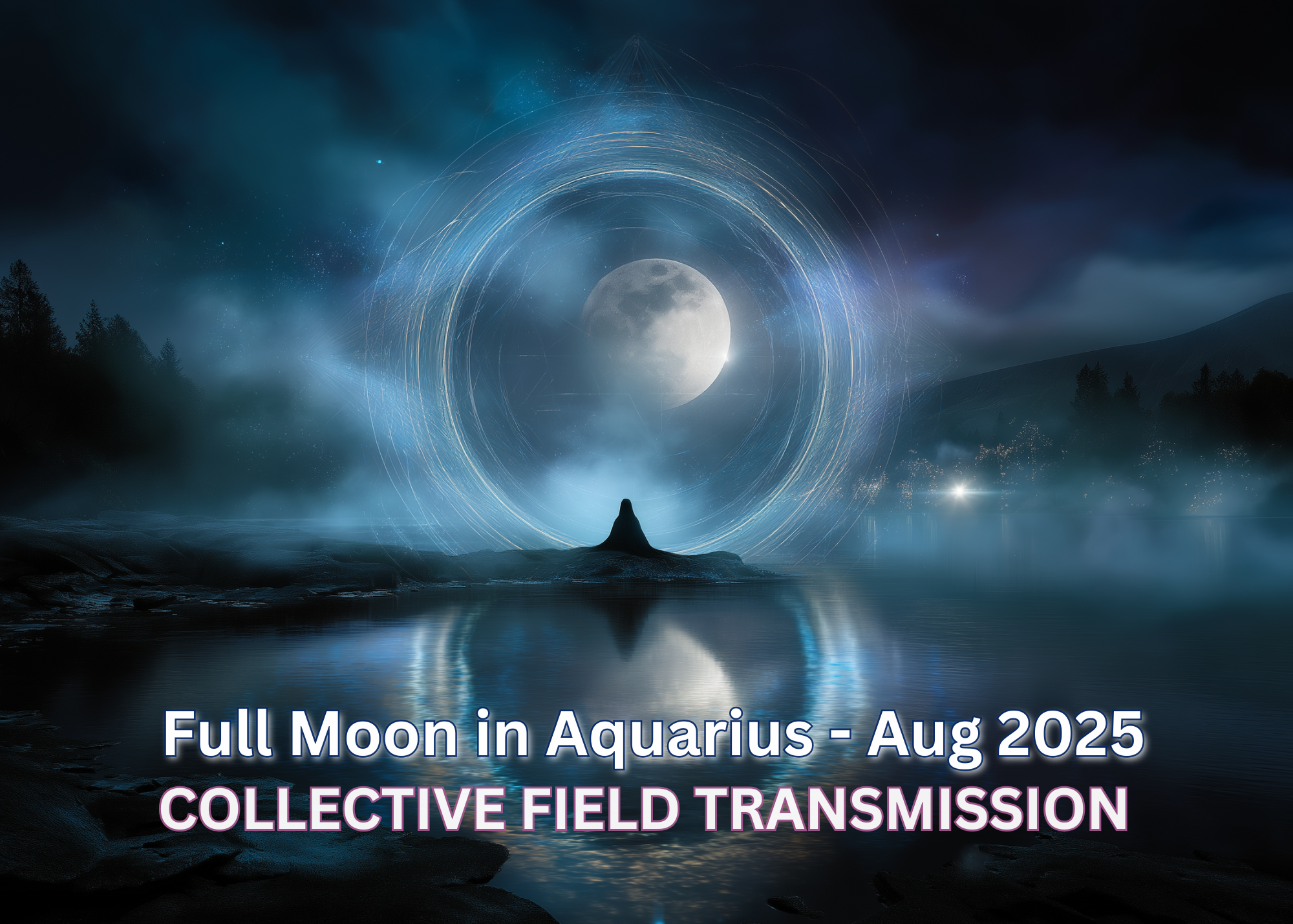 Full Moon in Aquarius - Aug 2025
COLLECTIVE FIELD TRANSMISSION